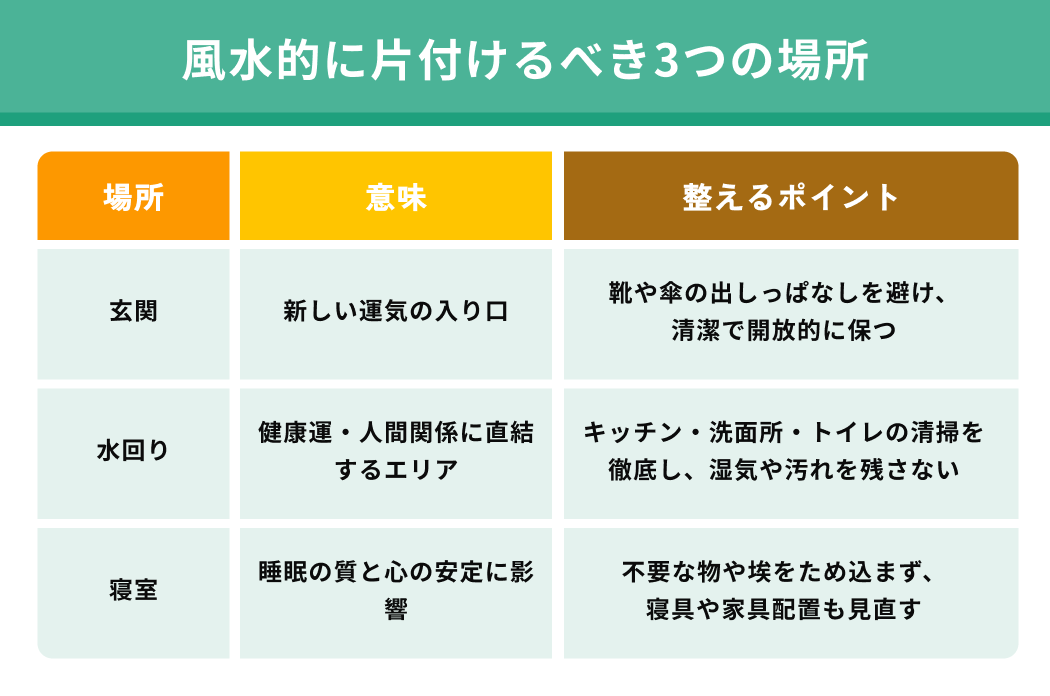 風水的に片付けるべき3つの場所

| 場所 | 意味 | 整えるポイント |
|---|---|---|
| 玄関 | 新しい運気の入り口 | 靴や傘の出しっぱなしを避け、清潔で開放的に保つ |
| 水回り | 健康運・人間関係に直結するエリア | キッチン・洗面所・トイレの清掃を徹底し、湿気や汚れを残さない |
| 寝室 | 睡眠の質と心の安定に影響 | 不要な物や埃をため込まず、寝具や家具配置も見直す |